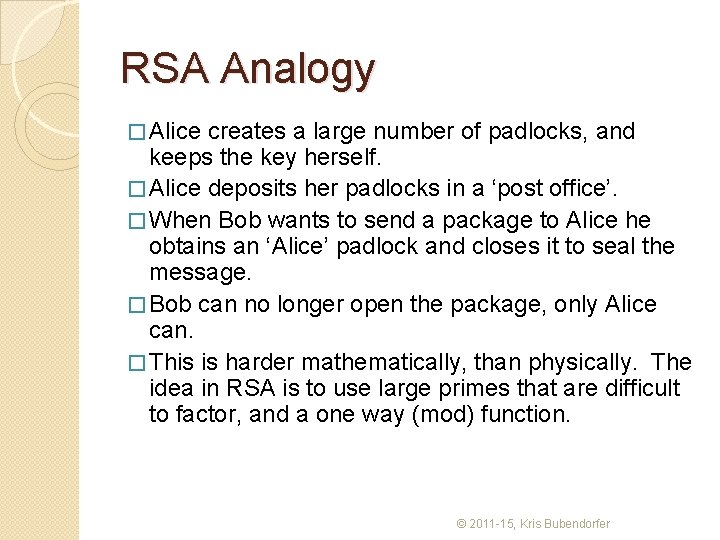 RSA Analogy

□ Alice creates a large number of padlocks, and keeps the key herself.

□ Alice deposits her padlocks in a ‘post office’.

□ When Bob wants to send a package to Alice he obtains an ‘Alice’ padlock and closes it to seal the message.

□ Bob can no longer open the package, only Alice can.

□ This is harder mathematically, than physically. The idea in RSA is to use large primes that are difficult to factor, and a one way (mod) function.

© 2011-15, Kris Bubendorfer